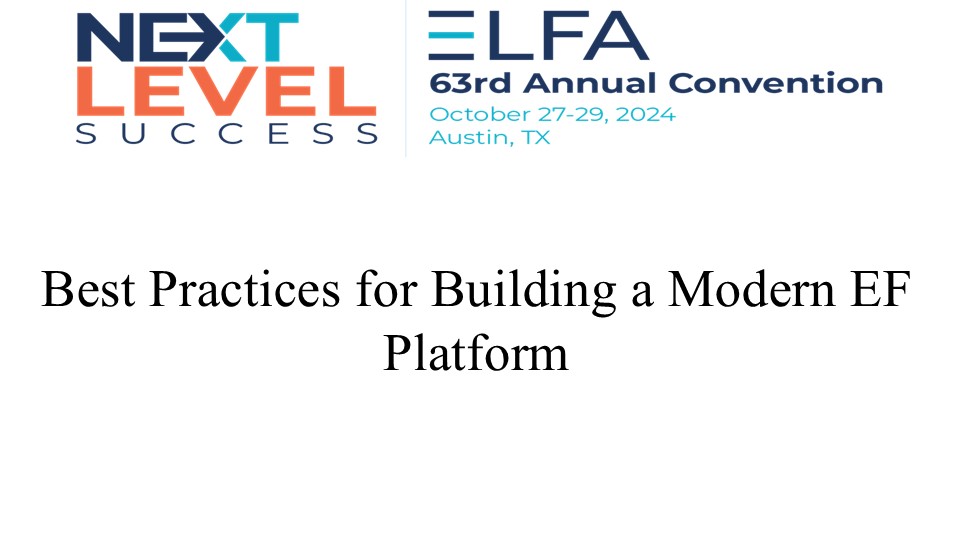 NEXT LEVEL SUCCESS

ELFA
63rd Annual Convention
October 27-29, 2024
Austin, TX

Best Practices for Building a Modern EF Platform